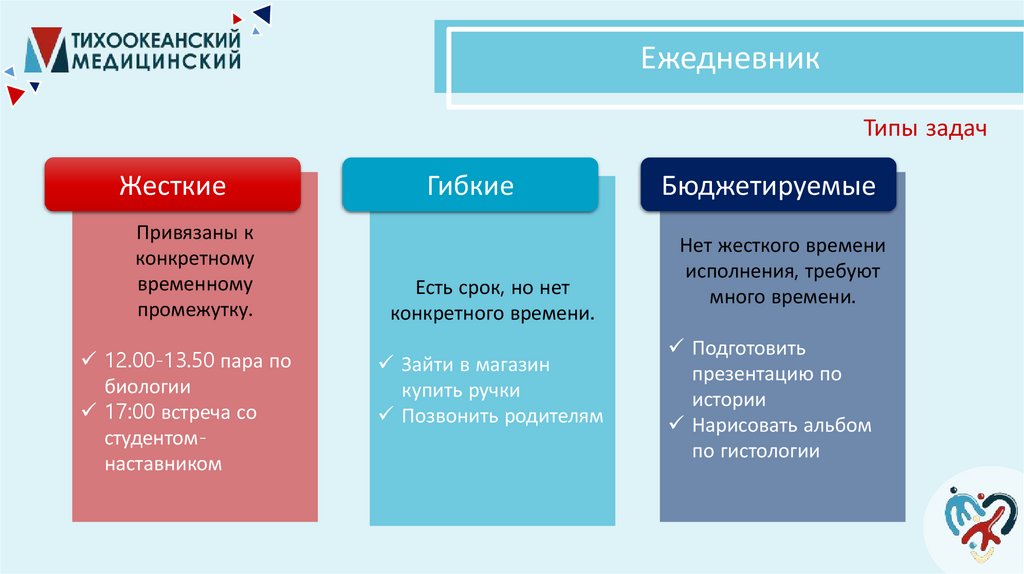 ТИХООКЕАНСКИЙ
МЕДИЦИНСКИЙ

Ежедневник

Типы задач

Жесткие

Привязаны к конкретному временному промежутку.

✓ 12.00-13.50 пара по биологии
✓ 17:00 встреча со студентом-наставником

Гибкие

Есть срок, но нет конкретного времени.

✓ Зайти в магазин купить ручки
✓ Позвонить родителям

Бюджетируемые

Нет жесткого времени исполнения, требуют много времени.

✓ Подготовить презентацию по истории
✓ Нарисовать альбом по гистологии